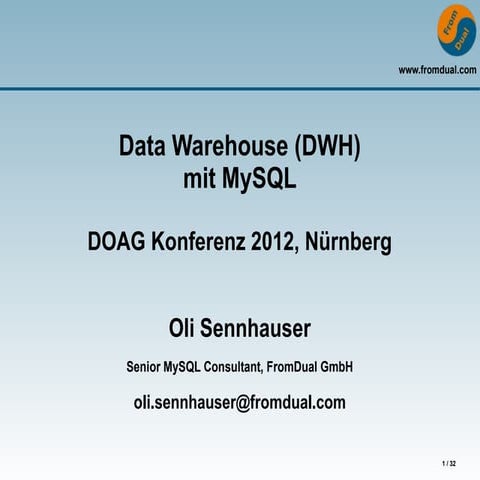 From
Dual

www.fromdual.com

Data Warehouse (DWH)
mit MySQL

DOAG Konferenz 2012, Nürnberg

Oli Sennhauser

Senior MySQL Consultant, FromDual GmbH

oli.sennhauser@fromdual.com

1 / 32